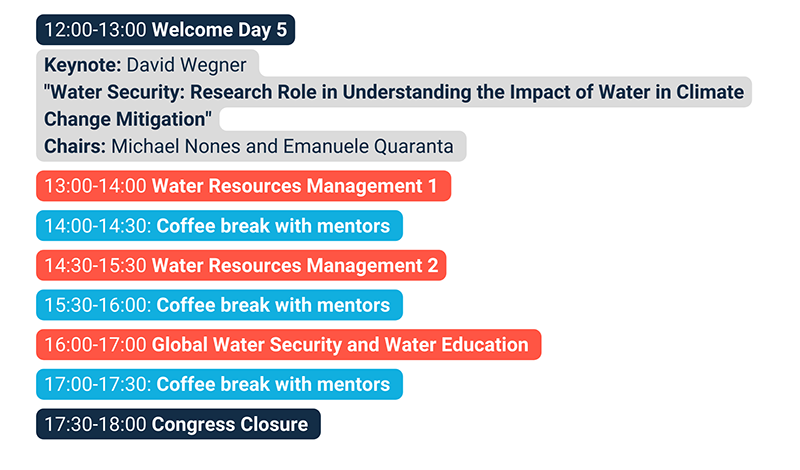 12:00-13:00 Welcome Day 5

Keynote: David Wegner
"Water Security: Research Role in Understanding the Impact of Water in Climate Change Mitigation"
Chairs: Michael Nones and Emanuele Quaranta

13:00-14:00 Water Resources Management 1

14:00-14:30: Coffee break with mentors

14:30-15:30 Water Resources Management 2

15:30-16:00: Coffee break with mentors

16:00-17:00 Global Water Security and Water Education

17:00-17:30: Coffee break with mentors

17:30-18:00 Congress Closure